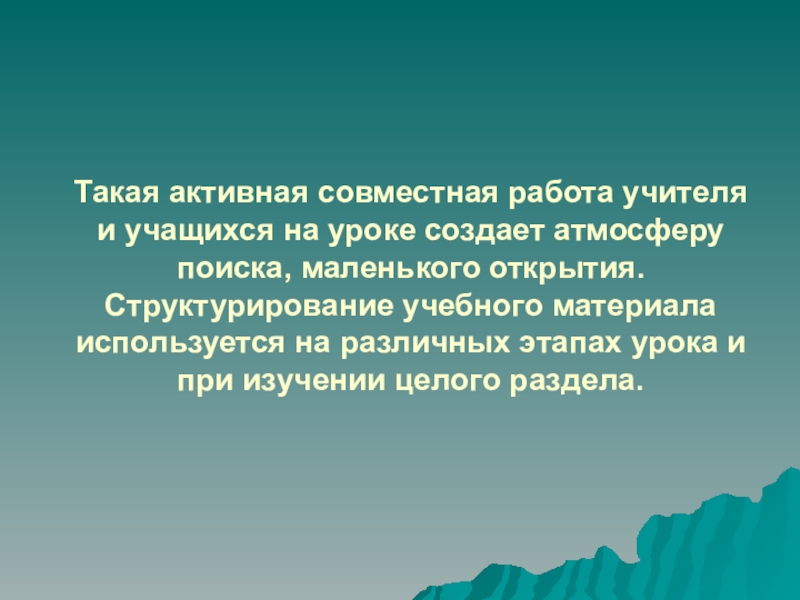 Такая активная совместная работа учителя и учащихся на уроке создает атмосферу поиска, маленького открытия. Структурирование учебного материала используется на различных этапах урока и при изучении целого раздела.